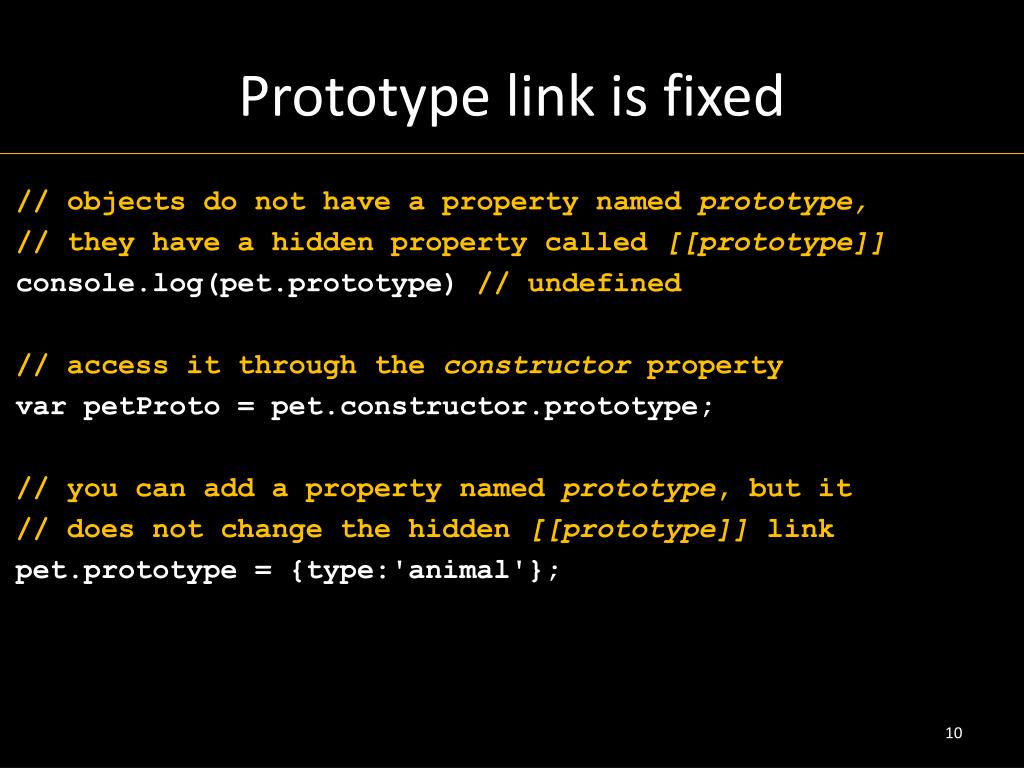 Prototype link is fixed

// objects do not have a property named prototype,
// they have a hidden property called [[prototype]]
console.log(pet.prototype) // undefined

// access it through the constructor property
var petProto = pet.constructor.prototype;

// you can add a property named prototype, but it
// does not change the hidden [[prototype]] link
pet.prototype = {type:'animal'};

10